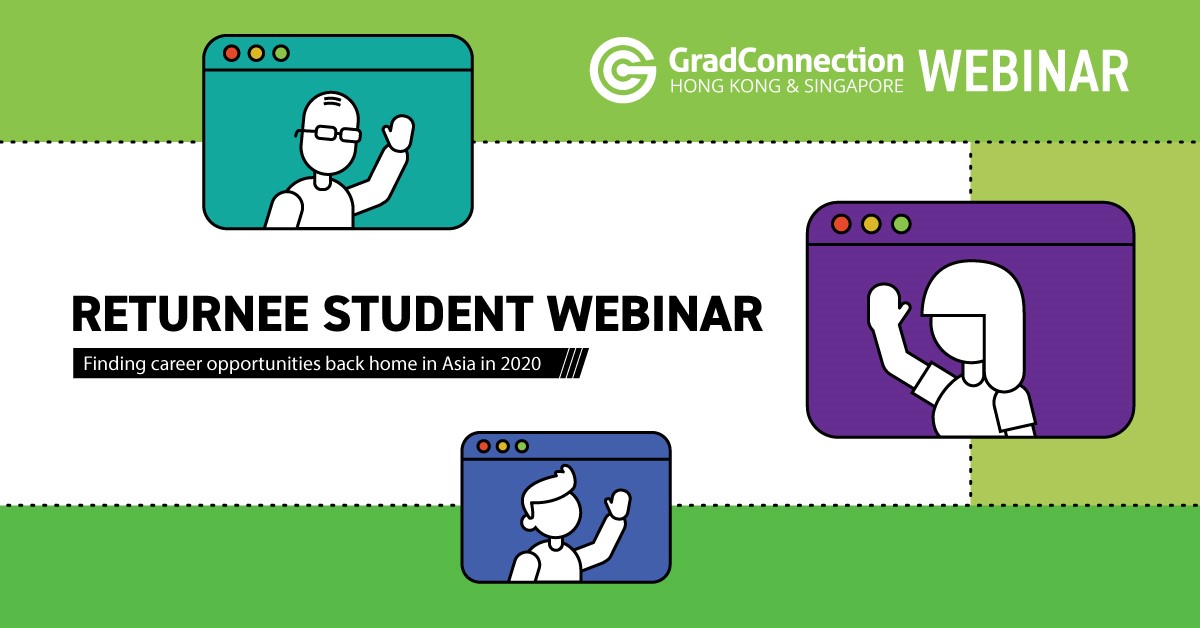 GradConnection HONG KONG & SINGAPORE WEBINAR

RETURNEE STUDENT WEBINAR

Finding career opportunities back home in Asia in 2020